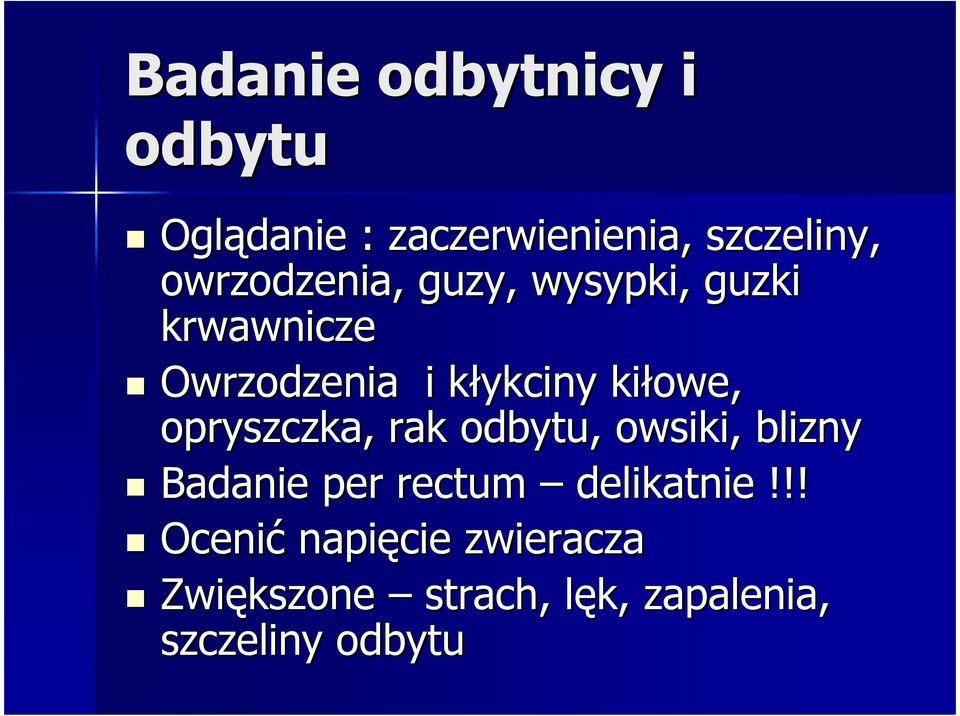 Badanie odbytnicy i odbytu

- Oglądanie : zaczerwienienia, szczeliny, owrzodzenia, guzy, wysypki, guzki krwawnicze
- Owrzodzenia i kłykciny kiłowe, opryszczka, rak odbytu, owsiki, blizny
- Badanie per rectum – delikatnie !!!
- Ocenić napięcie zwieracza
- Zwiększone – strach, lęk, zapalenia, szczeliny odbytu